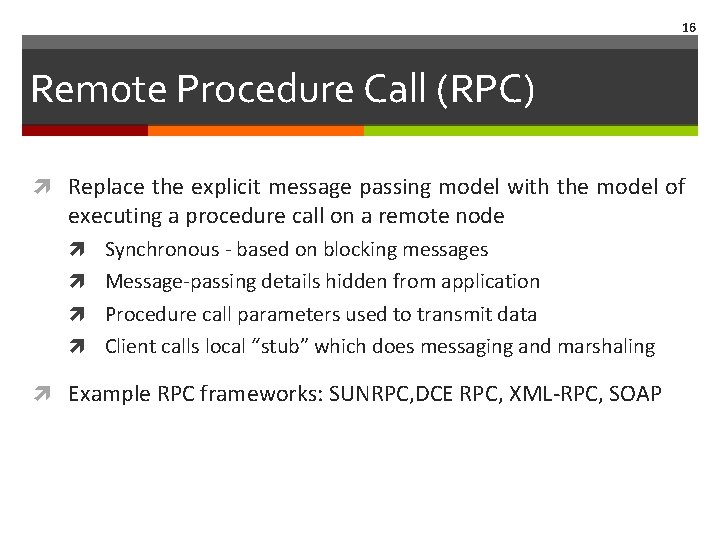 16

Remote Procedure Call (RPC)

Replace the explicit message passing model with the model of executing a procedure call on a remote node

Synchronous - based on blocking messages

Message-passing details hidden from application

Procedure call parameters used to transmit data

Client calls local “stub” which does messaging and marshaling

Example RPC frameworks: SUNRPC,DCE RPC, XML-RPC, SOAP